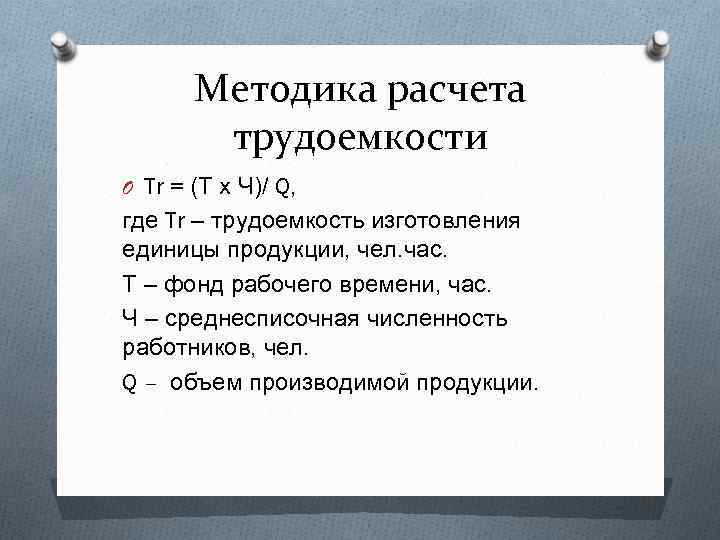 Методика расчета трудоемкости

Tr = (Т х Ч)/ Q,

где Tr – трудоемкость изготовления единицы продукции, чел.час.

Т – фонд рабочего времени, час.

Ч – среднесписочная численность работников, чел.

Q – объем производимой продукции.